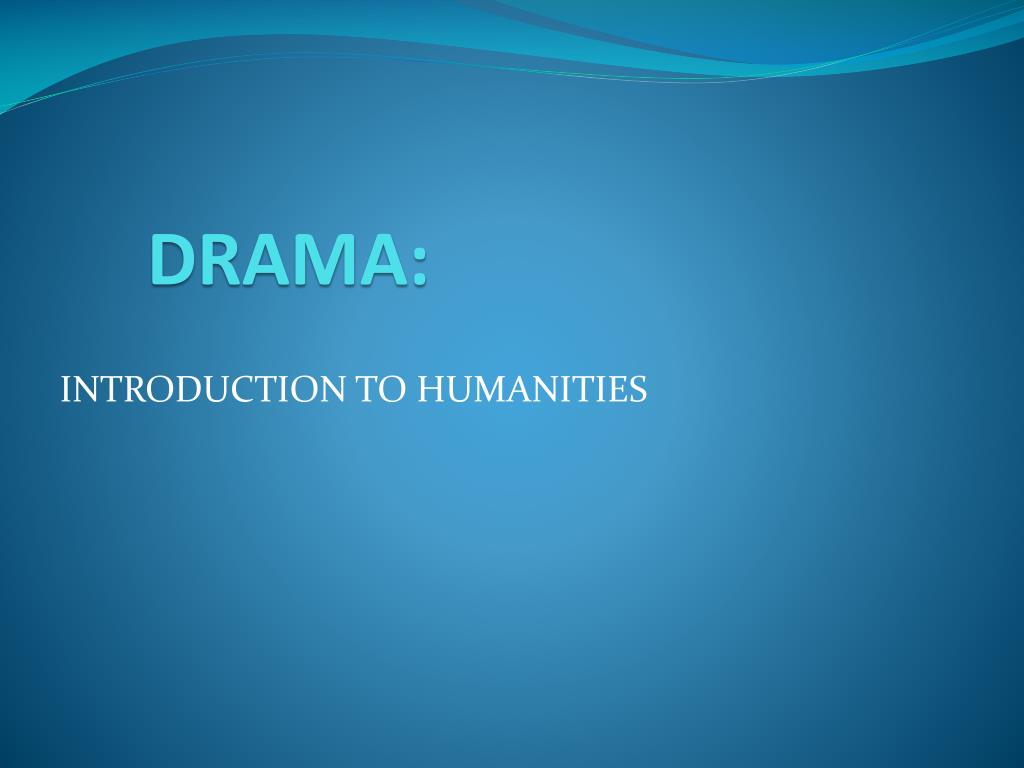 DRAMA:

INTRODUCTION TO HUMANITIES